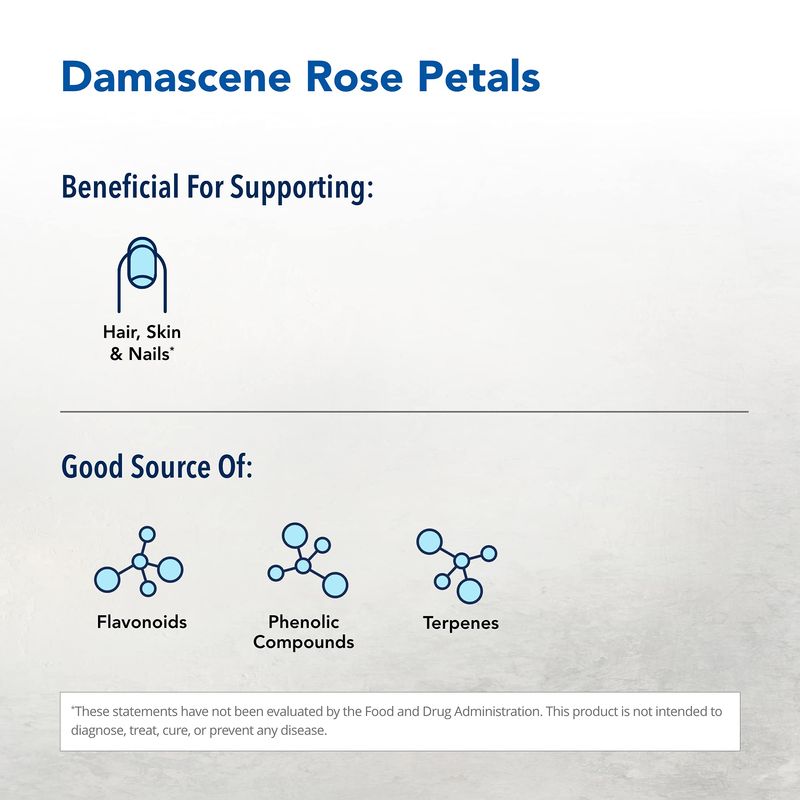 Damascene Rose Petals

Beneficial For Supporting:

Hair, Skin & Nails*

Good Source Of:

Flavonoids

Phenolic Compounds

Terpenes

*These statements have not been evaluated by the Food and Drug Administration. This product is not intended to diagnose, treat, cure, or prevent any disease.